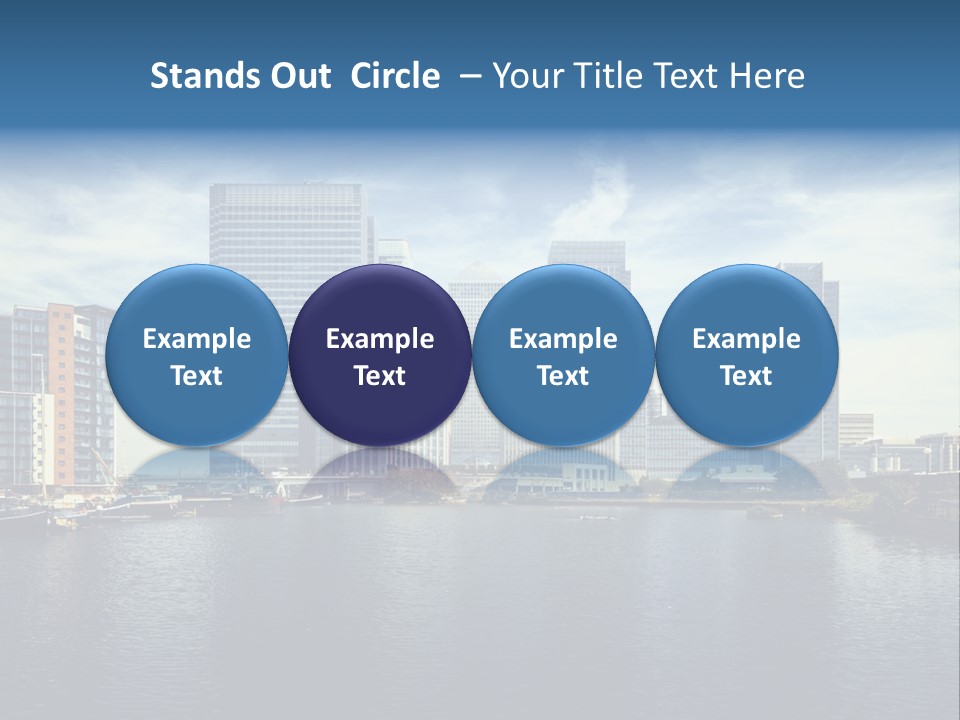 Stands Out Circle – Your Title Text Here

Example Text

Example Text

Example Text

Example Text